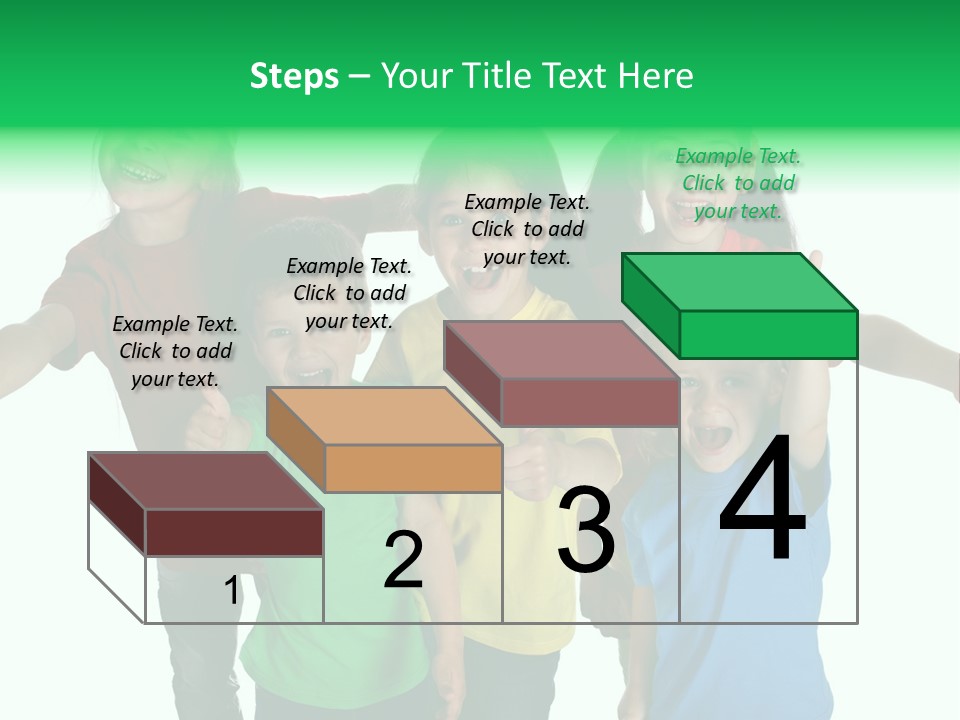 Steps – Your Title Text Here

Example Text. Click to add your text.

Example Text. Click to add your text.

Example Text. Click to add your text.

Example Text. Click to add your text.

1

2

3

4